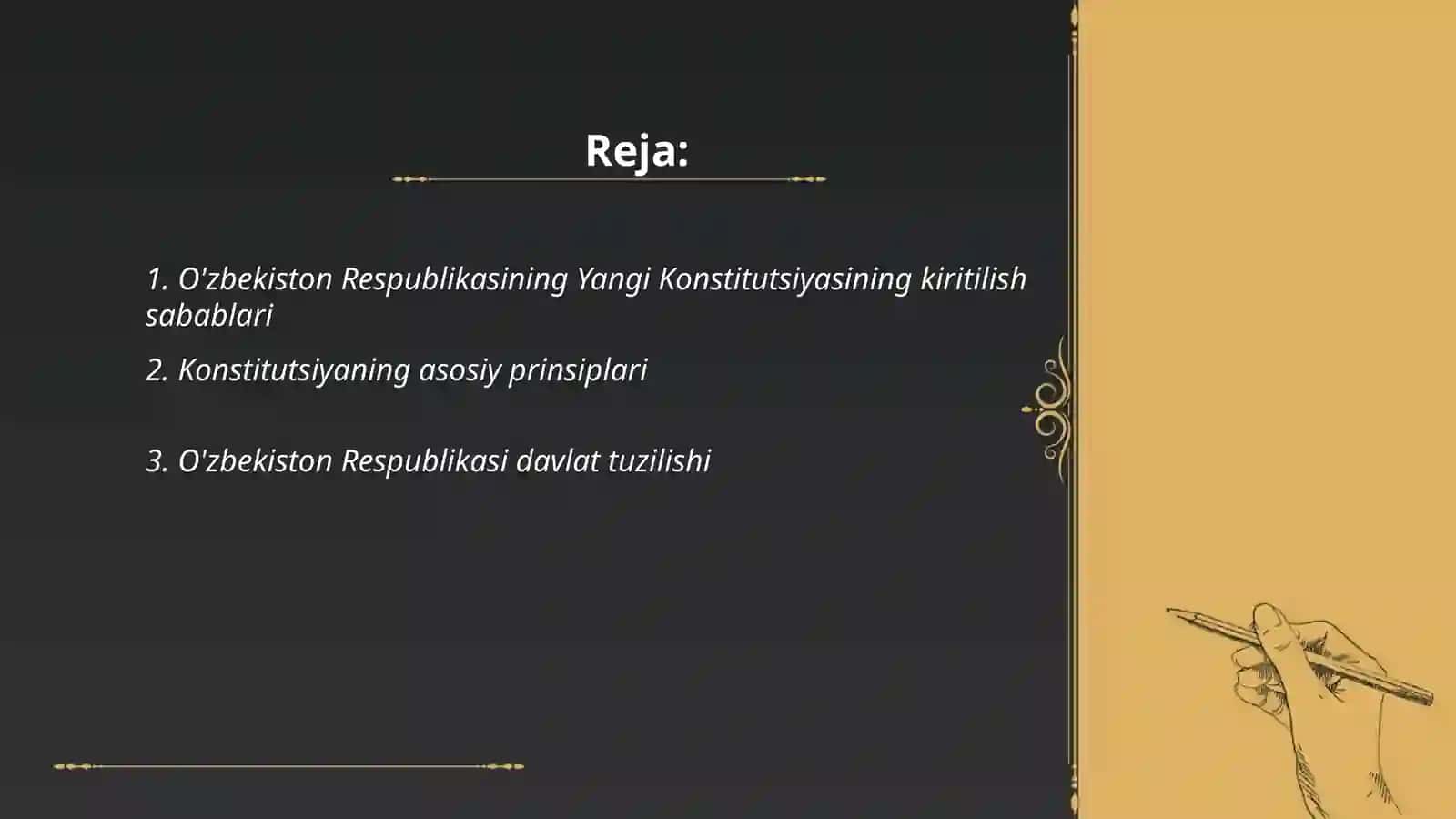 Reja:

1. O'zbekiston Respublikasining Yangi Konstitutsiyasining kiritilish sabablari

2. Konstitutsiyaning asosiy prinsiplari

3. O'zbekiston Respublikasi davlat tuzilishi